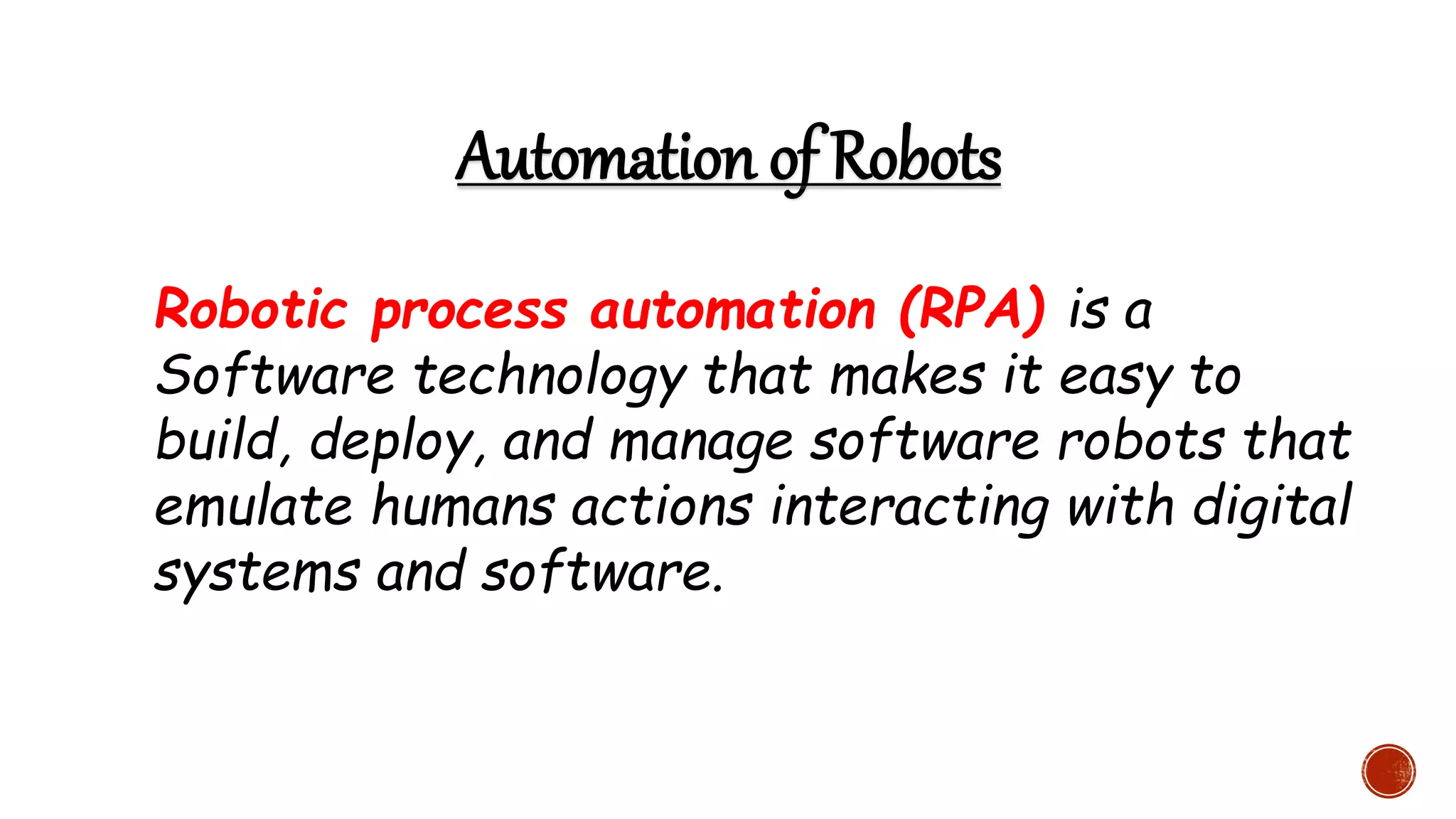 Automation of Robots

Robotic process automation (RPA) is a Software technology that makes it easy to build, deploy, and manage software robots that emulate humans actions interacting with digital systems and software.